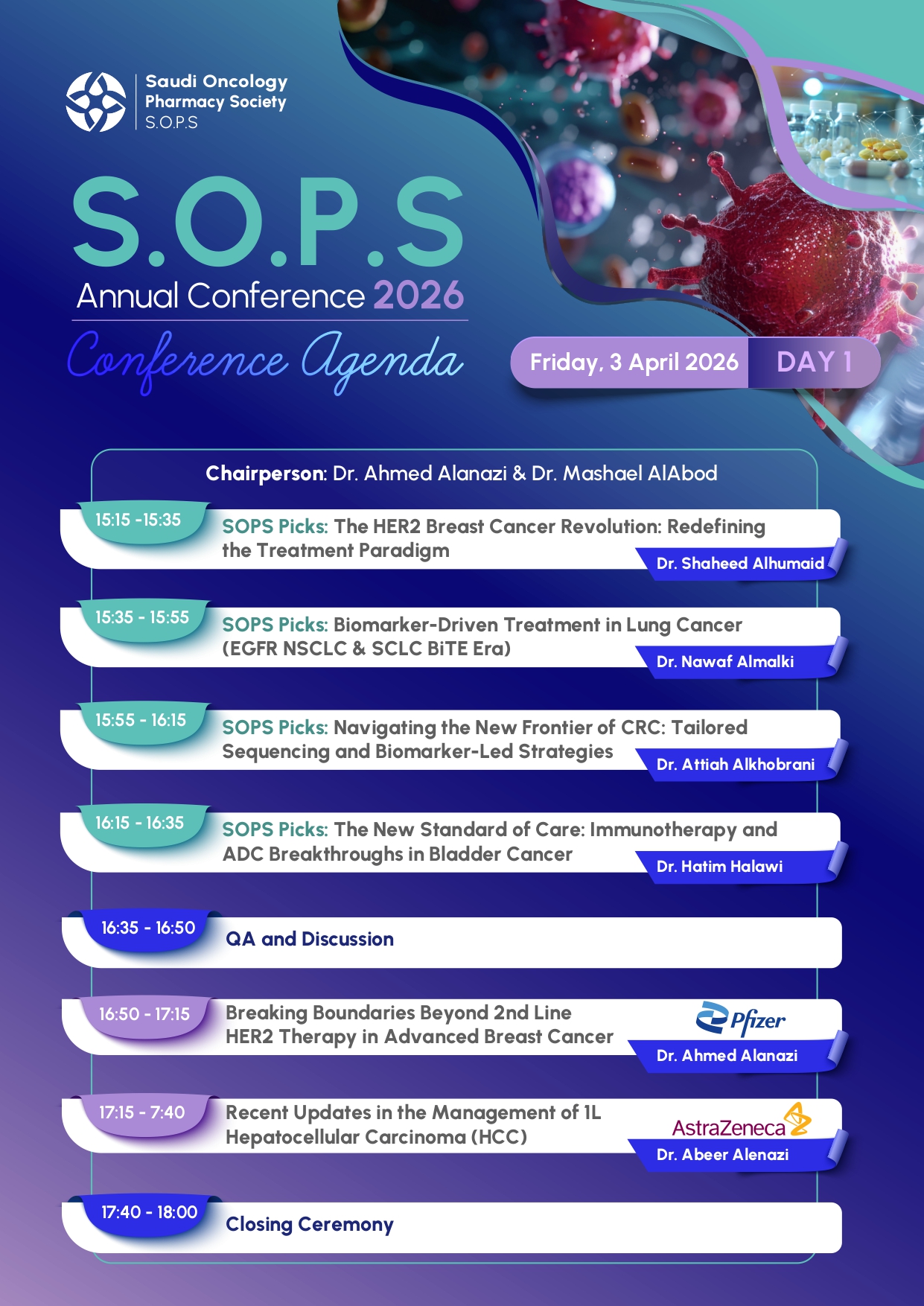 Saudi Oncology Pharmacy Society
S.O.P.S

S.O.P.S
Annual Conference 2026
Conference Agenda

Friday, 3 April 2026 DAY 1

Chairperson: Dr. Ahmed Alanazi & Dr. Mashael AlAbod

15:15 -15:35 SOPS Picks: The HER2 Breast Cancer Revolution: Redefining the Treatment Paradigm
Dr. Shaheed Alhumaid

15:35 - 15:55 SOPS Picks: Biomarker-Driven Treatment in Lung Cancer (EGFR NSCLC & SCLC BiTE Era)
Dr. Nawaf Almalki

15:55 - 16:15 SOPS Picks: Navigating the New Frontier of CRC: Tailored Sequencing and Biomarker-Led Strategies
Dr. Attiah Alkhobrani

16:15 - 16:35 SOPS Picks: The New Standard of Care: Immunotherapy and ADC Breakthroughs in Bladder Cancer
Dr. Hatim Halawi

16:35 - 16:50 QA and Discussion

16:50 - 17:15 Breaking Boundaries Beyond 2nd Line HER2 Therapy in Advanced Breast Cancer
Pfizer
Dr. Ahmed Alanazi

17:15 - 7:40 Recent Updates in the Management of 1L Hepatocellular Carcinoma (HCC)
AstraZeneca
Dr. Abeer Alenazi

17:40 - 18:00 Closing Ceremony